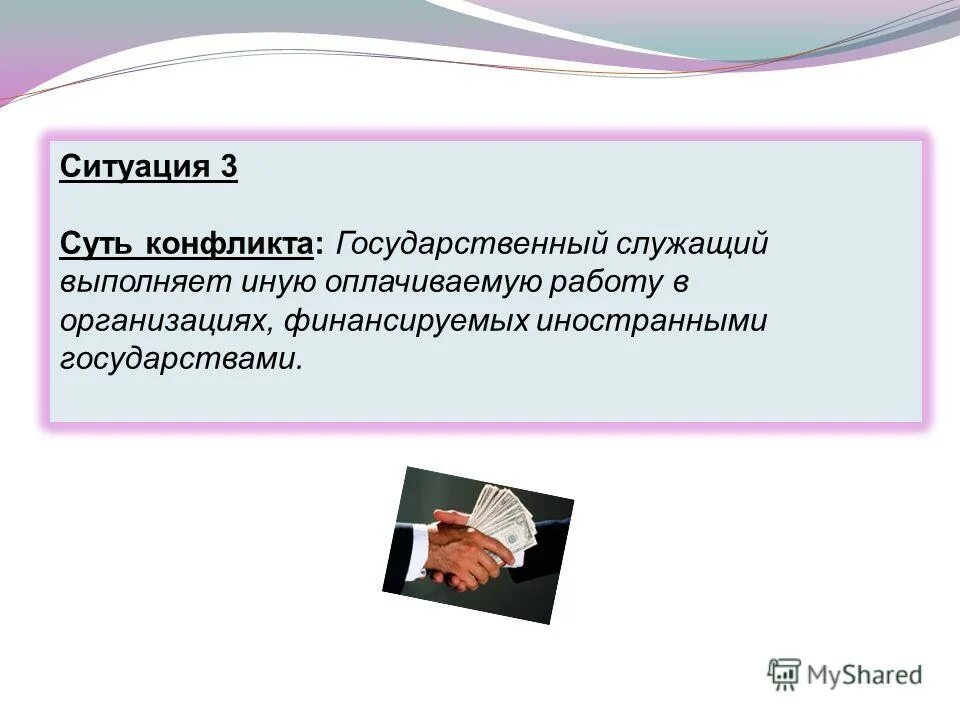 Ситуация 3

Суть конфликта: Государственный служащий выполняет иную оплачиваемую работу в организациях, финансируемых иностранными государствами.

MyShared